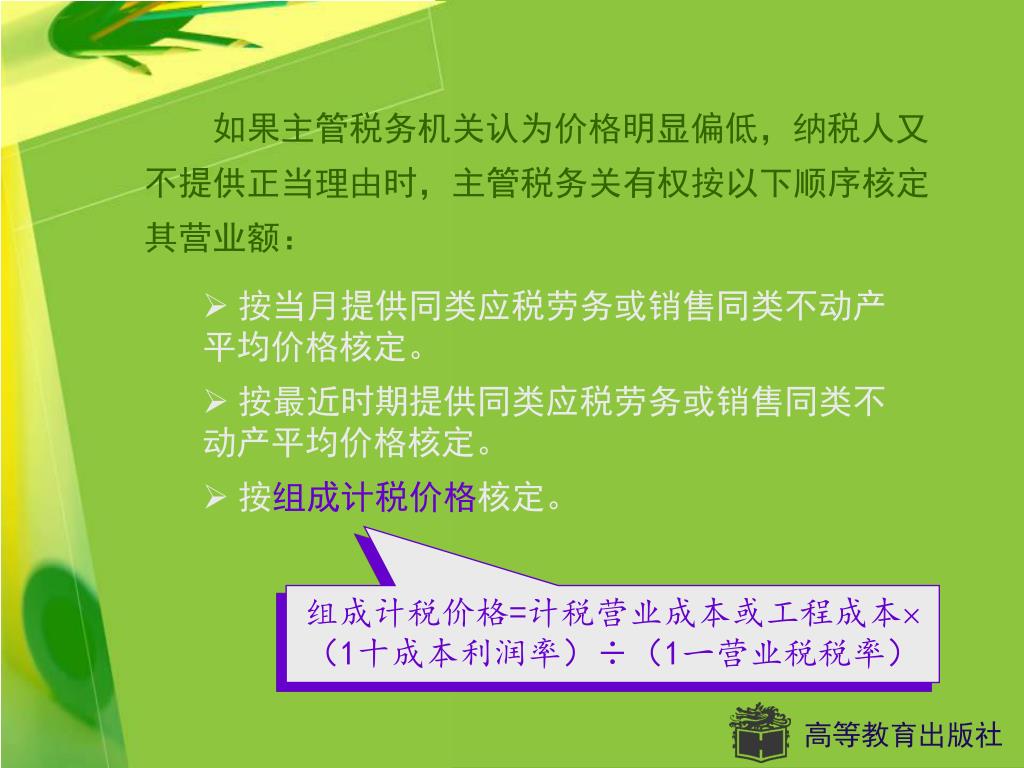 如果主管税务机关认为价格明显偏低，纳税人又不提供正当理由时，主管税务关有权按以下顺序核定其营业额：

➢ 按当月提供同类应税劳务或销售同类不动产平均价格核定。

➢ 按最近时期提供同类应税劳务或销售同类不动产平均价格核定。

➢ 按组成计税价格核定。

组成计税价格=计税营业成本或工程成本×（1十成本利润率）÷（1一营业税税率）

高等教育出版社